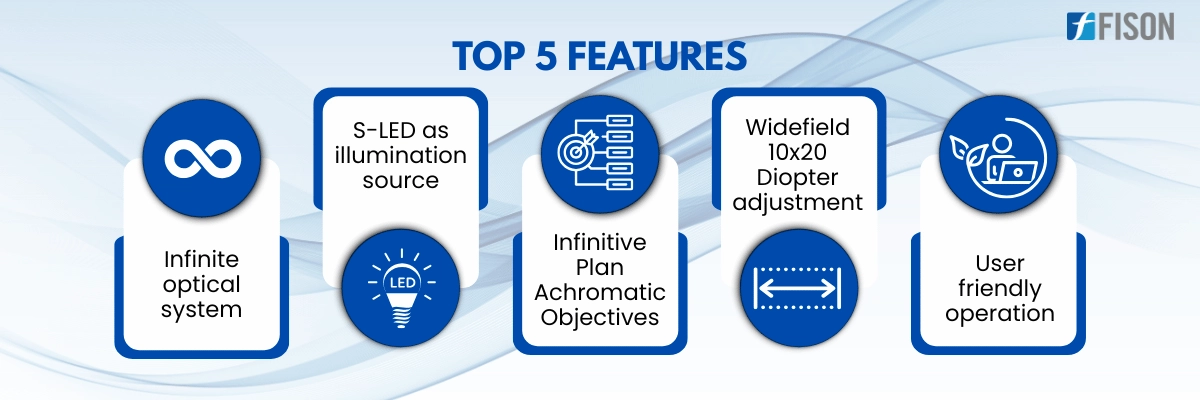 FISON

TOP 5 FEATURES

Infinite optical system

S-LED as illumination source

LED

Infinitive Plan Achromatic Objectives

Widefield 10x20 Diopter adjustment

User friendly operation